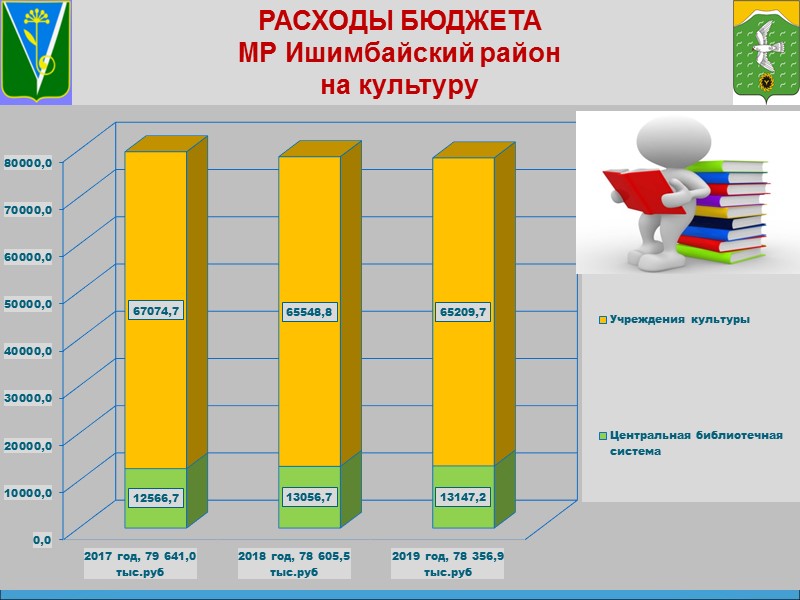 РАСХОДЫ БЮДЖЕТА
МР Ишимбайский район
на культуру

80000,0
70000,0
60000,0
50000,0
40000,0
30000,0
20000,0
10000,0
0,0

67074,7
12566,7
65548,8
13056,7
65209,7
13147,2

2017 год, 79 641,0 тыс.руб
2018 год, 78 605,5 тыс.руб
2019 год, 78 356,9 тыс.руб

Учреждения культуры
Центральная библиотечная система